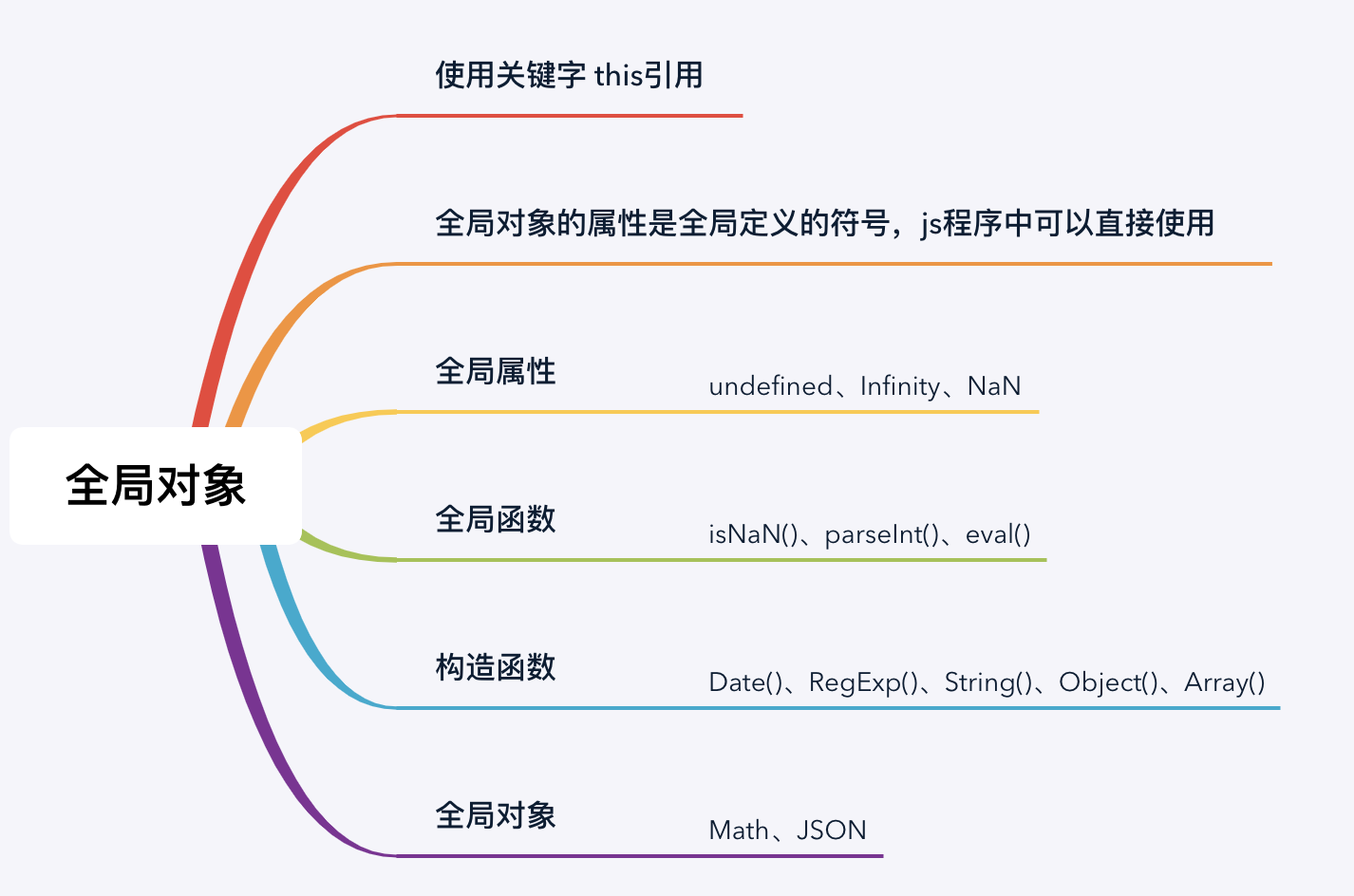 全局对象

使用关键字 this引用

全局对象的属性是全局定义的符号，js程序中可以直接使用

全局属性

undefined、Infinity、NaN

全局函数

isNaN()、parseInt()、eval()

构造函数

Date()、RegExp()、String()、Object()、Array()

全局对象

Math、JSON